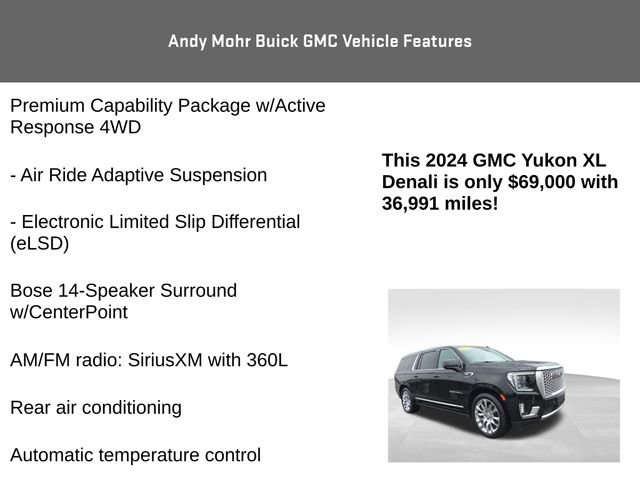 Andy Mohr Buick GMC Vehicle Features

Premium Capability Package w/Active Response 4WD

- Air Ride Adaptive Suspension

- Electronic Limited Slip Differential (eLSD)

Bose 14-Speaker Surround w/CenterPoint

AM/FM radio: SiriusXM with 360L

Rear air conditioning

Automatic temperature control

This 2024 GMC Yukon XL Denali is only $69,000 with 36,991 miles!